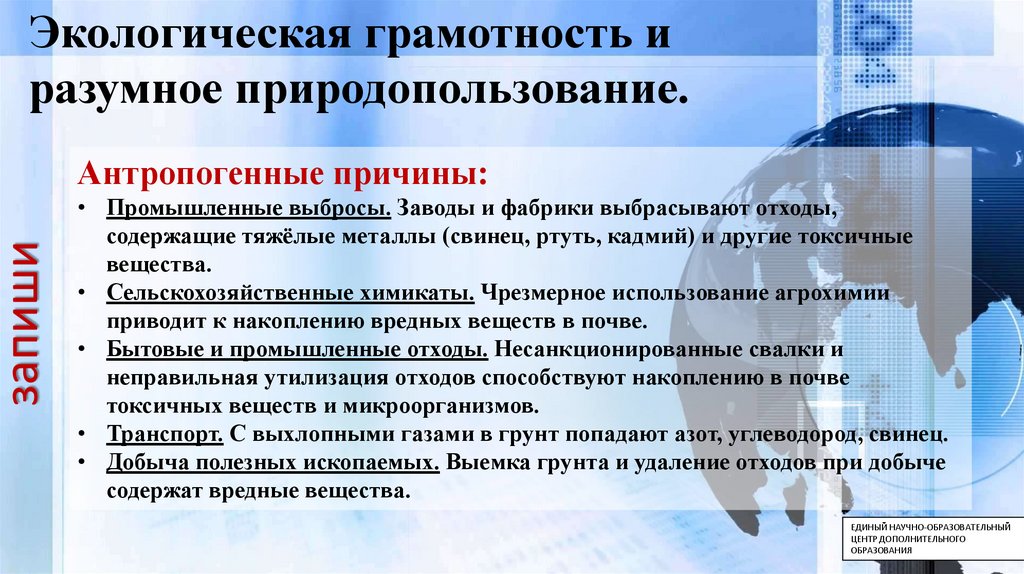 Экологическая грамотность и разумное природопользование.

запиши

Антропогенные причины:

• Промышленные выбросы. Заводы и фабрики выбрасывают отходы, содержащие тяжёлые металлы (свинец, ртуть, кадмий) и другие токсичные вещества.
• Сельскохозяйственные химикаты. Чрезмерное использование агрохимии приводит к накоплению вредных веществ в почве.
• Бытовые и промышленные отходы. Несанкционированные свалки и неправильная утилизация отходов способствуют накоплению в почве токсичных веществ и микроорганизмов.
• Транспорт. С выхлопными газами в грунт попадают азот, углеводород, свинец.
• Добыча полезных ископаемых. Выемка грунта и удаление отходов при добыче содержат вредные вещества.

ЕДИНЫЙ НАУЧНО-ОБРАЗОВАТЕЛЬНЫЙ ЦЕНТР ДОПОЛНИТЕЛЬНОГО ОБРАЗОВАНИЯ